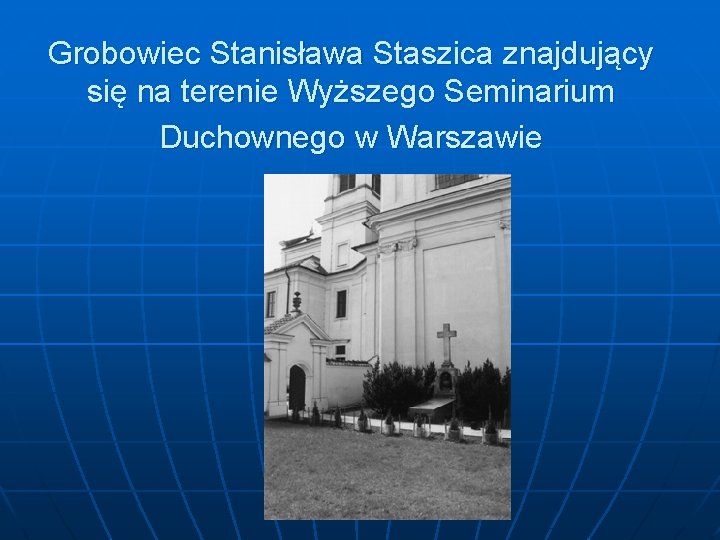 Grobowiec Stanisława Staszica znajdujący się na terenie Wyższego Seminarium Duchownego w Warszawie